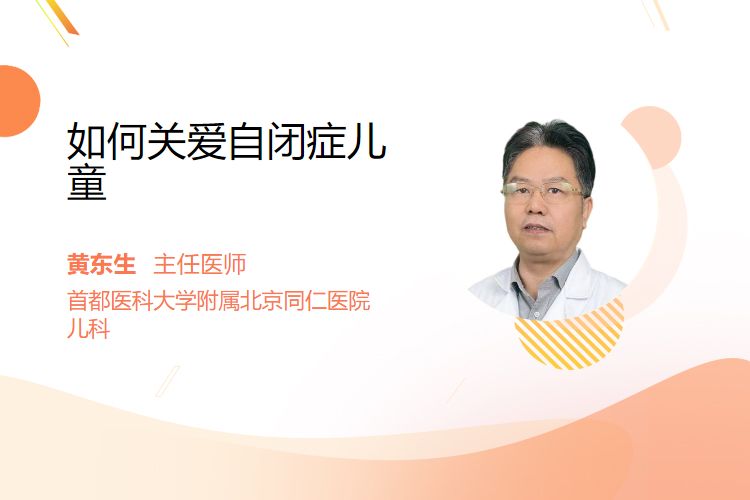 如何关爱自闭症儿童

黄东生 主任医师

首都医科大学附属北京同仁医院儿科